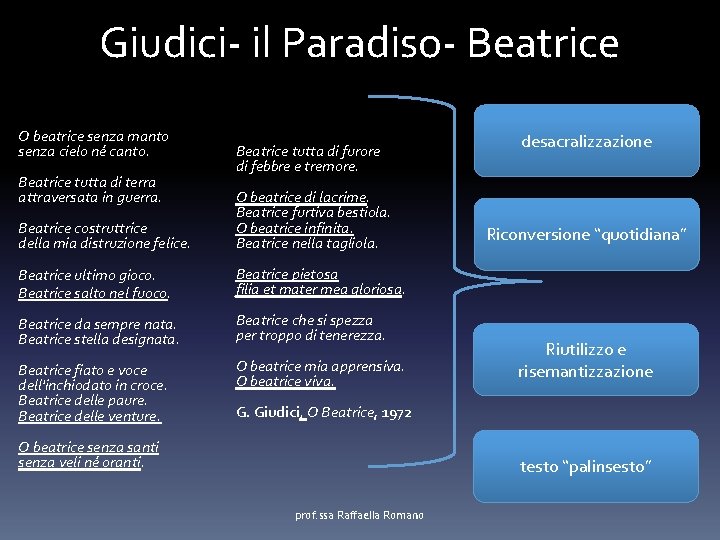 Giudici- il Paradiso- Beatrice

O beatrice senza manto
senza cielo né canto.

Beatrice tutta di terra
attraversata in guerra.

Beatrice costruttrice
della mia distruzione felice.

Beatrice ultimo gioco.
Beatrice salto nel fuoco.

Beatrice da sempre nata.
Beatrice stella designata.

Beatrice fiato e voce
dell'inchiodato in croce.
Beatrice delle paure.
Beatrice delle venture.

O beatrice senza santi
senza veli né oranti.

Beatrice tutta di furore
di febbre e tremore.

O beatrice di lacrime.
Beatrice furtiva bestiola.
O beatrice infinita.
Beatrice nella tagliola.

Beatrice pietosa
filia et mater mea gloriosa.

Beatrice che si spezza
per troppo di tenerezza.

O beatrice mia apprensiva.
O beatrice viva.

G. Giudici, O Beatrice, 1972

desacralizzazione

Riconversione "quotidiana"

Riutilizzo e risemantizzazione

testo "palinsesto"

prof.ssa Raffaella Romano